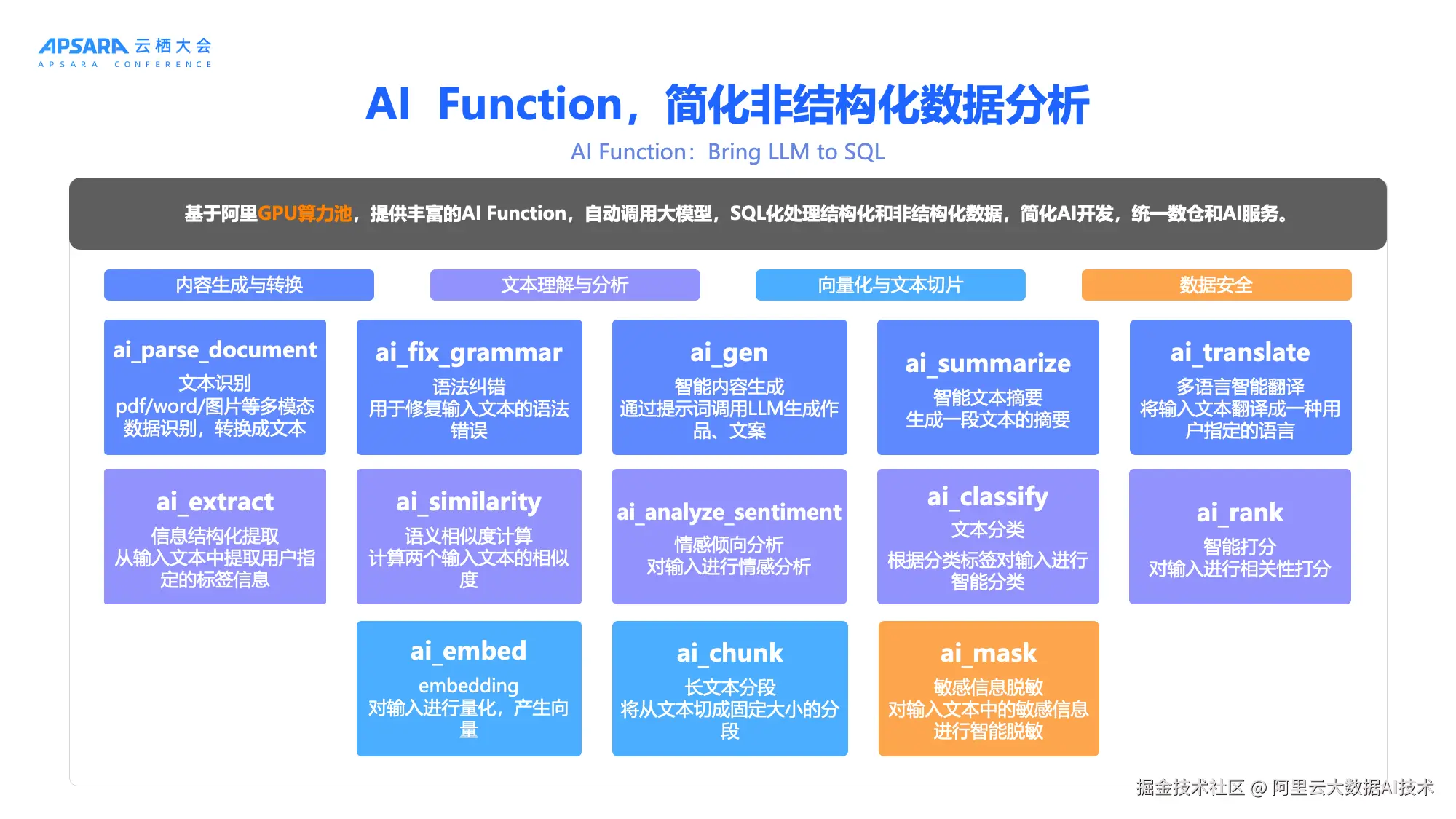 APSARA 云栖大会
APSARA CONFERENCE

AI Function，简化非结构化数据分析

AI Function：Bring LLM to SQL

基于阿里GPU算力池，提供丰富的AI Function，自动调用大模型，SQL化处理结构化和非结构化数据，简化AI开发，统一数仓和AI服务。

内容生成与转换

文本理解与分析

向量化与文本切片

数据安全

ai_parse_document
文本识别
pdf/word/图片等多模态数据识别，转换成文本

ai_fix_grammar
语法纠错
用于修复输入文本的语法错误

ai_gen
智能内容生成
通过提示词调用LLM生成作品、文案

ai_summarize
智能文本摘要
生成一段文本的摘要

ai_translate
多语言智能翻译
将输入文本翻译成一种用户指定的语言

ai_extract
信息结构化提取
从输入文本中提取用户指定的标签信息

ai_similarity
语义相似度计算
计算两个输入文本的相似度

ai_analyze_sentiment
情感倾向分析
对输入进行情感分析

ai_classify
文本分类
根据分类标签对输入进行智能分类

ai_rank
智能打分
对输入进行相关性打分

ai_embed
embedding
对输入进行量化，产生向量

ai_chunk
长文本分段
将从文本切成固定大小的分段

ai_mask
敏感信息脱敏
对输入文本中的敏感信息进行智能脱敏

掘金技术社区 @ 阿里云大数据AI技术